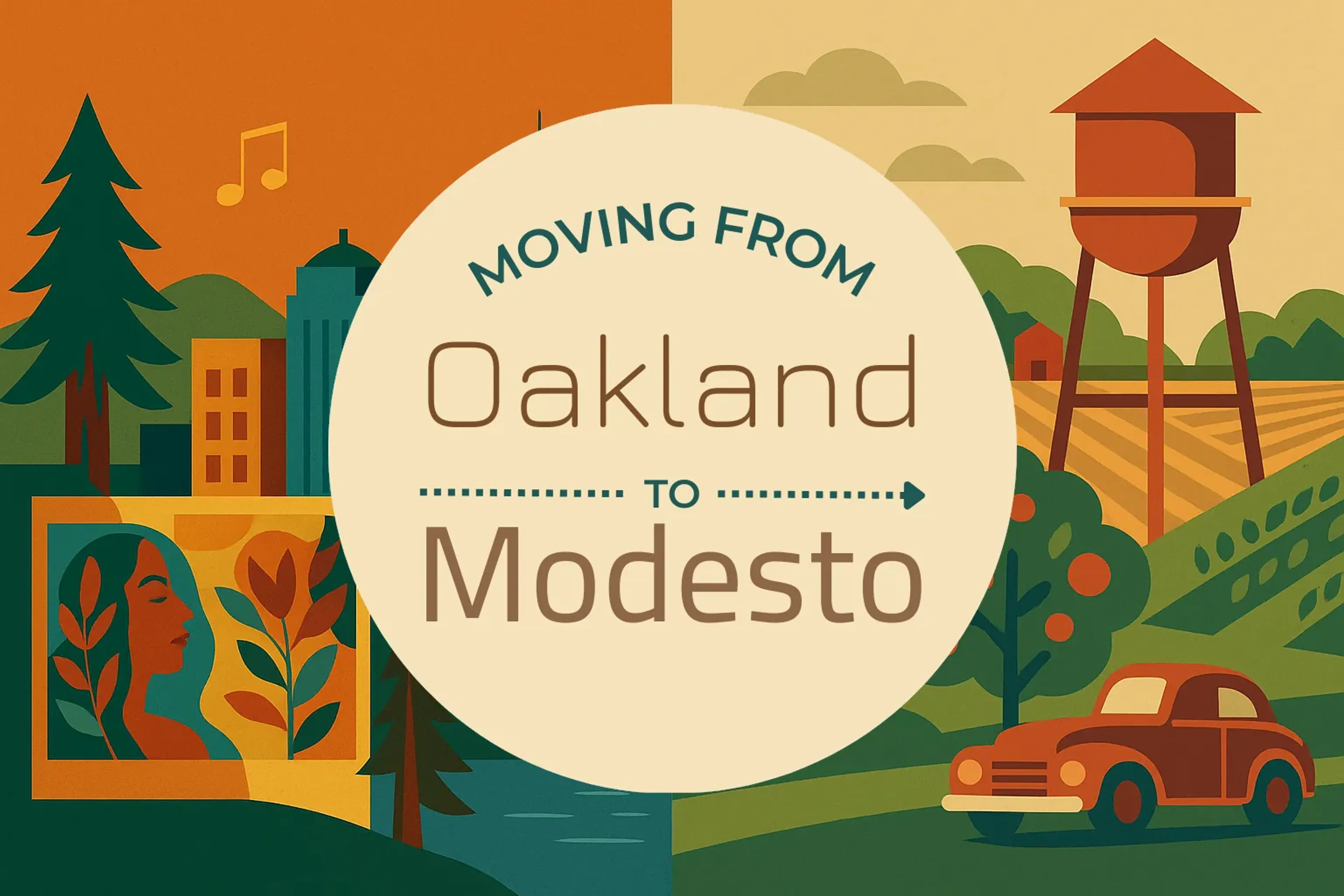 MOVING FROM

Oakland

TO

Modesto